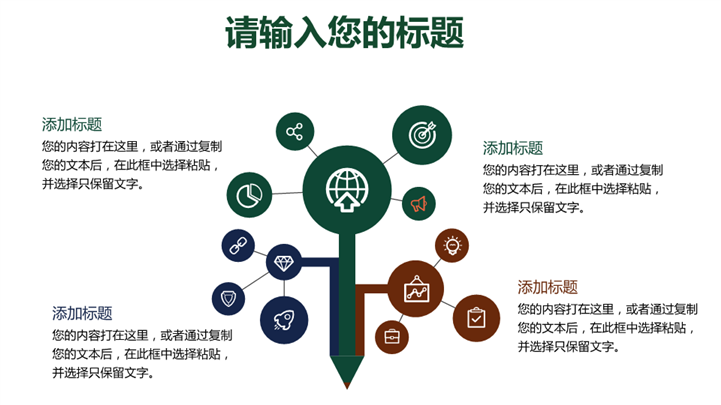 请输入您的标题

添加标题
您的内容打在这里，或者通过复制您的文本后，在此框中选择粘贴，并选择只保留文字。

添加标题
您的内容打在这里，或者通过复制您的文本后，在此框中选择粘贴，并选择只保留文字。

添加标题
您的内容打在这里，或者通过复制您的文本后，在此框中选择粘贴，并选择只保留文字。

添加标题
您的内容打在这里，或者通过复制您的文本后，在此框中选择粘贴，并选择只保留文字。